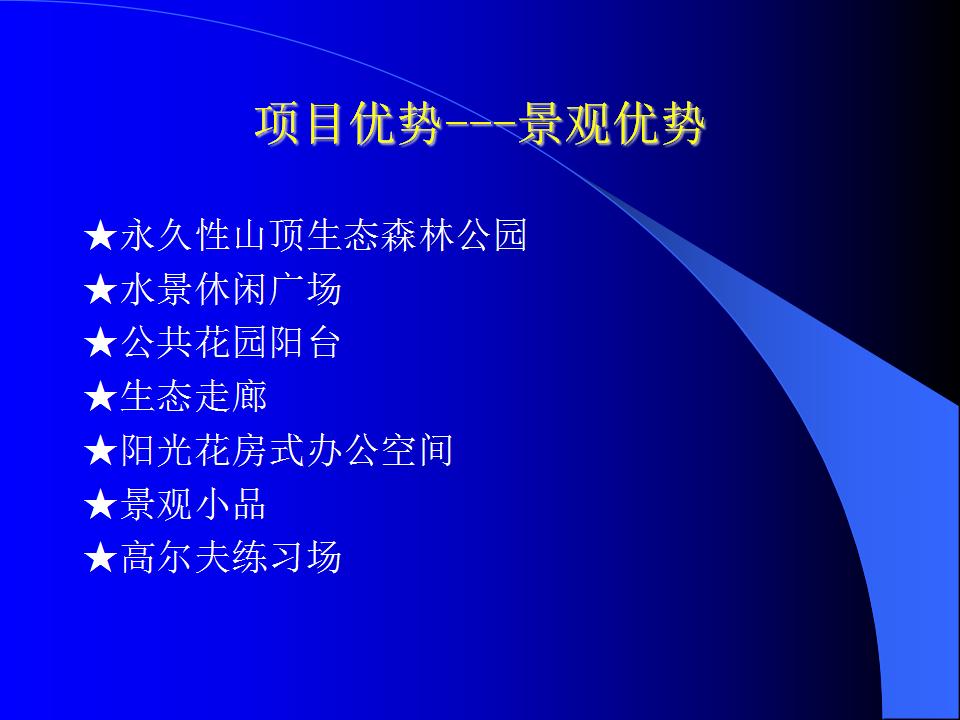 项目优势---景观优势

★永久性山顶生态森林公园
★水景休闲广场
★公共花园阳台
★生态走廊
★阳光花房式办公空间
★景观小品
★高尔夫练习场